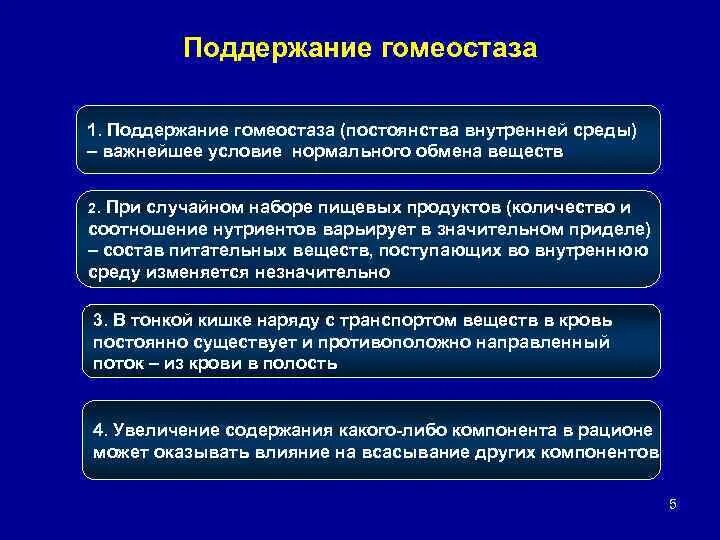 Поддержание гомеостаза

1. Поддержание гомеостаза (постоянства внутренней среды) – важнейшее условие нормального обмена веществ

2. При случайном наборе пищевых продуктов (количество и соотношение нутриентов варьирует в значительном приделе) – состав питательных веществ, поступающих во внутреннюю среду изменяется незначительно

3. В тонкой кишке наряду с транспортом веществ в кровь постоянно существует и противоположно направленный поток – из крови в полость

4. Увеличение содержания какого-либо компонента в рационе может оказывать влияние на всасывание других компонентов

5